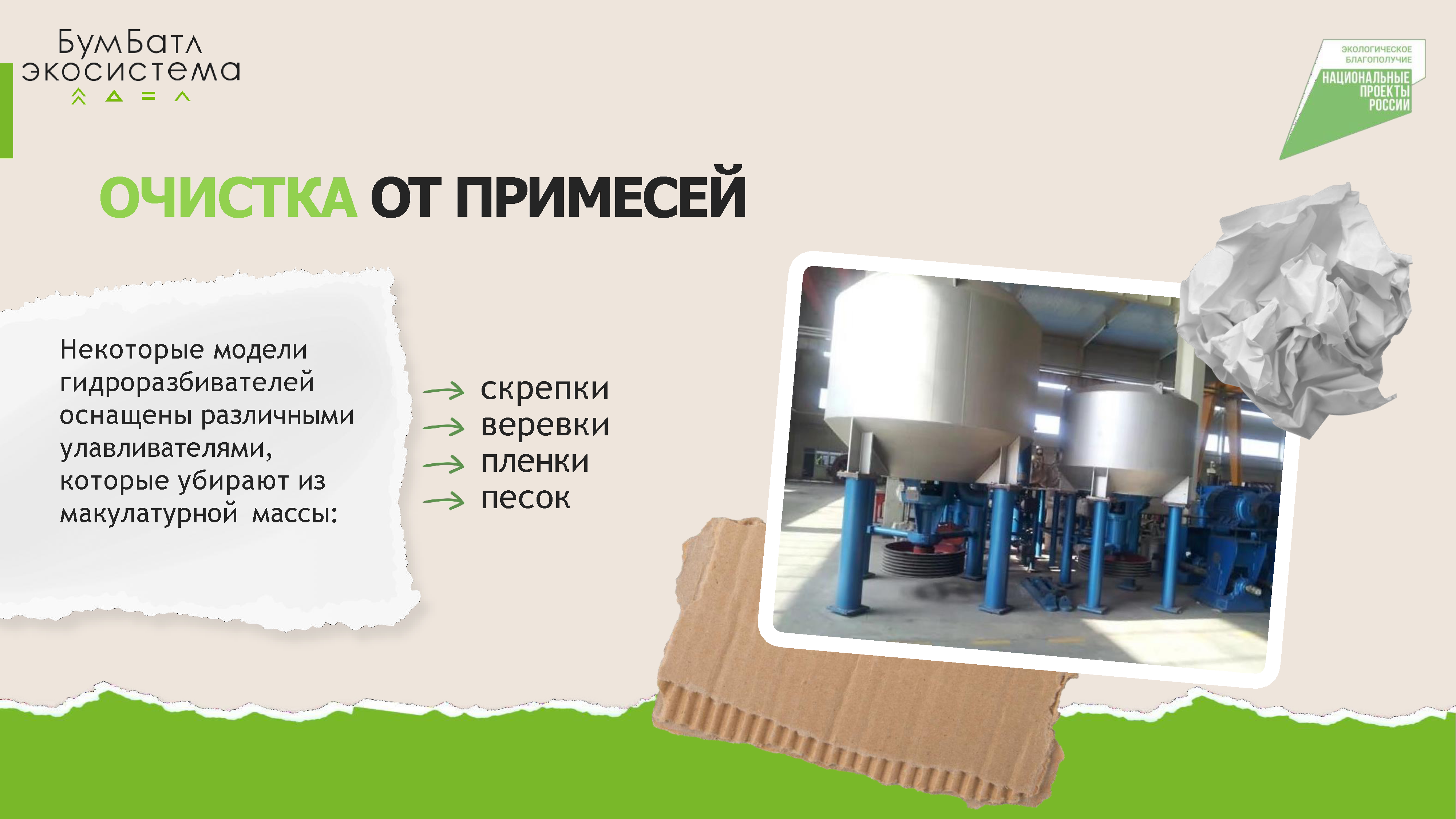 БумБатл
экосистема

ЭКОЛОГИЧЕСКОЕ БЛАГОПОЛУЧИЕ
НАЦИОНАЛЬНЫЕ ПРОЕКТЫ РОССИИ

ОЧИСТКА ОТ ПРИМЕСЕЙ

Некоторые модели гидроразбивателей оснащены различными улавливателями, которые убирают из макулатурной массы:

скрепки
веревки
пленки
песок